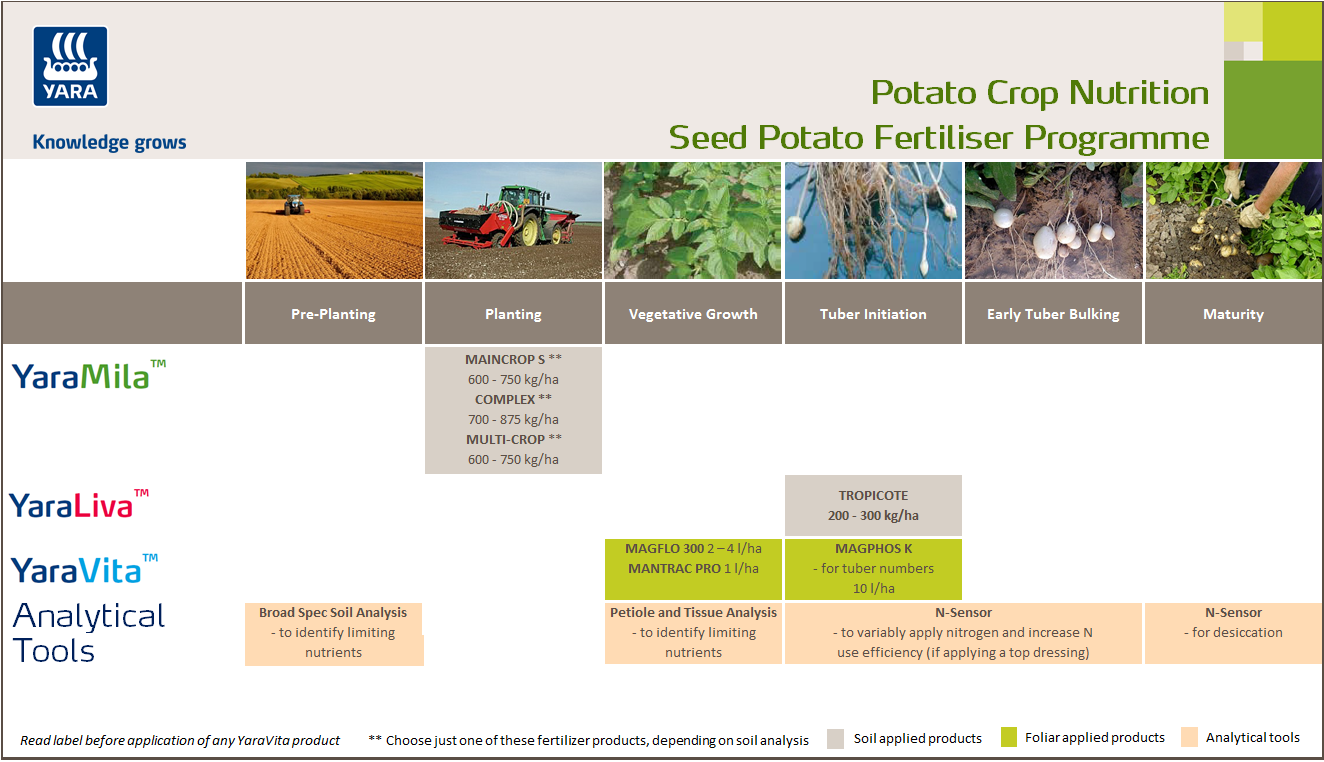 YARA

Knowledge grows

Potato Crop Nutrition
Seed Potato Fertiliser Programme

| | Pre-Planting | Planting | Vegetative Growth | Tuber Initiation | Early Tuber Bulking | Maturity |
|---|---|---|---|---|---|---|
| YaraMila™ | | MAINCROP S ** 600 - 750 kg/ha COMPLEX ** 700 - 875 kg/ha MULTI-CROP ** 600 - 750 kg/ha | | | | |
| YaraLiva™ | | | | TROPICOTE 200 - 300 kg/ha | | |
| YaraVita™ | | | MAGFLO 300 2 – 4 l/ha MANTRAC PRO 1 l/ha | MAGPHOS K - for tuber numbers 10 l/ha | | |
| Analytical Tools | Broad Spec Soil Analysis - to identify limiting nutrients | | Petiole and Tissue Analysis - to identify limiting nutrients | N-Sensor - to variably apply nitrogen and increase N use efficiency (if applying a top dressing) | | N-Sensor - for desiccation |

Read label before application of any YaraVita product ** Choose just one of these fertilizer products, depending on soil analysis Soil applied products Foliar applied products Analytical tools